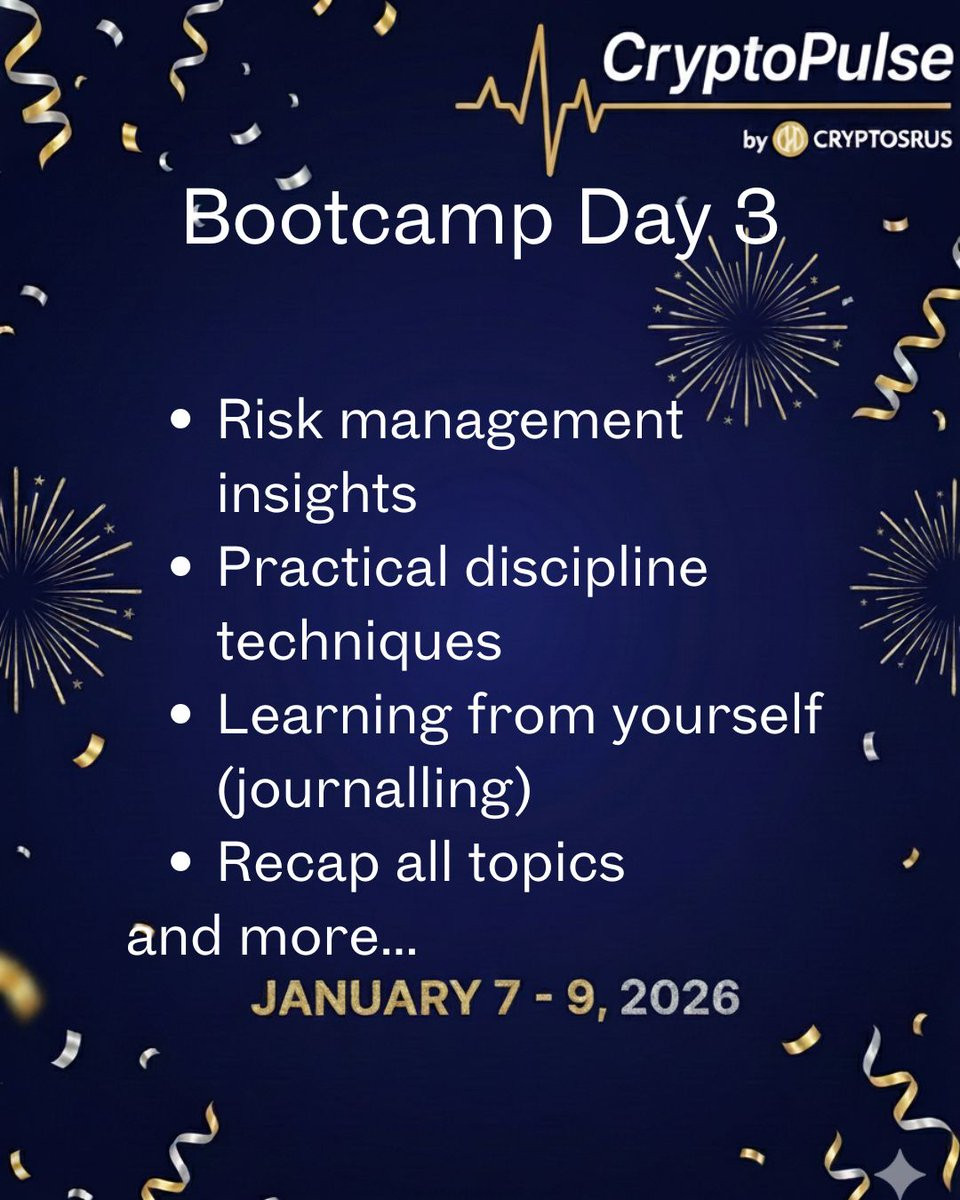 CryptoPulse
by CRYPTOSRUS

Bootcamp Day 3

• Risk management insights
• Practical discipline techniques
• Learning from yourself (journalling)
• Recap all topics
and more...

JANUARY 7 - 9, 2026